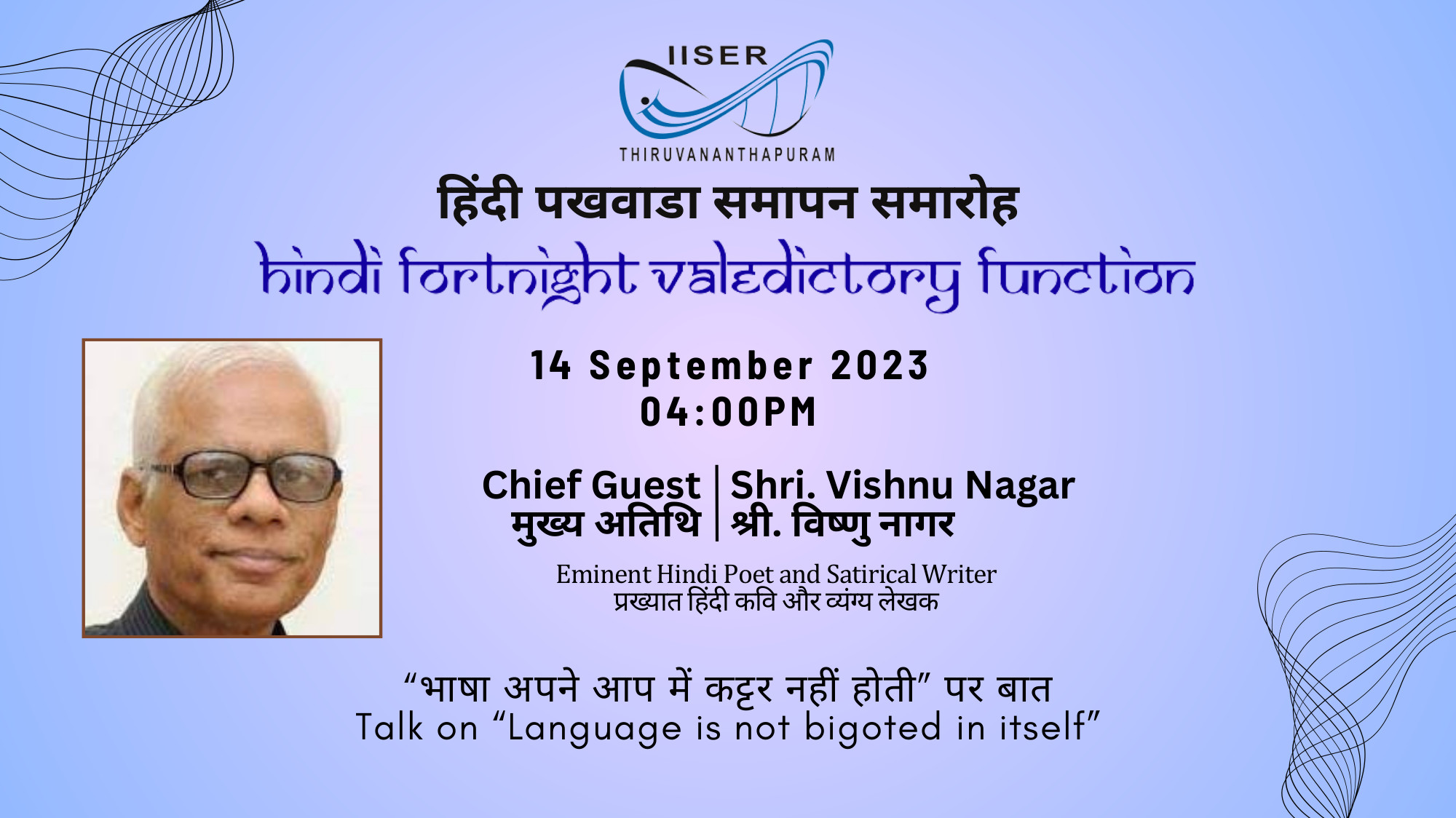 IISER
THIRUVANANTHAPURAM

हिंदी पखवाडा समापन समारोह
hindi fortnight valedictory function

14 September 2023
04:00PM

Chief Guest | Shri. Vishnu Nagar
मुख्य अतिथि | श्री. विष्णु नागर

Eminent Hindi Poet and Satirical Writer
प्रख्यात हिंदी कवि और व्यंग्य लेखक

“भाषा अपने आप में कट्टर नहीं होती” पर बात
Talk on “Language is not bigoted in itself”